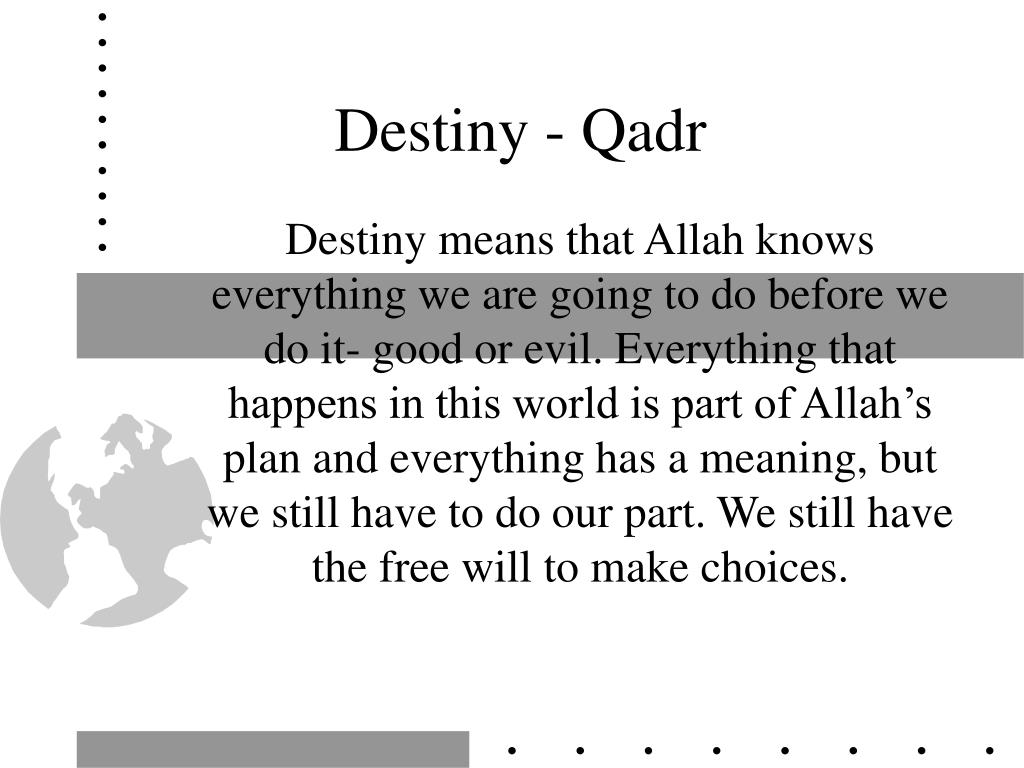 Destiny - Qadr

Destiny means that Allah knows everything we are going to do before we do it- good or evil. Everything that happens in this world is part of Allah’s plan and everything has a meaning, but we still have to do our part. We still have the free will to make choices.